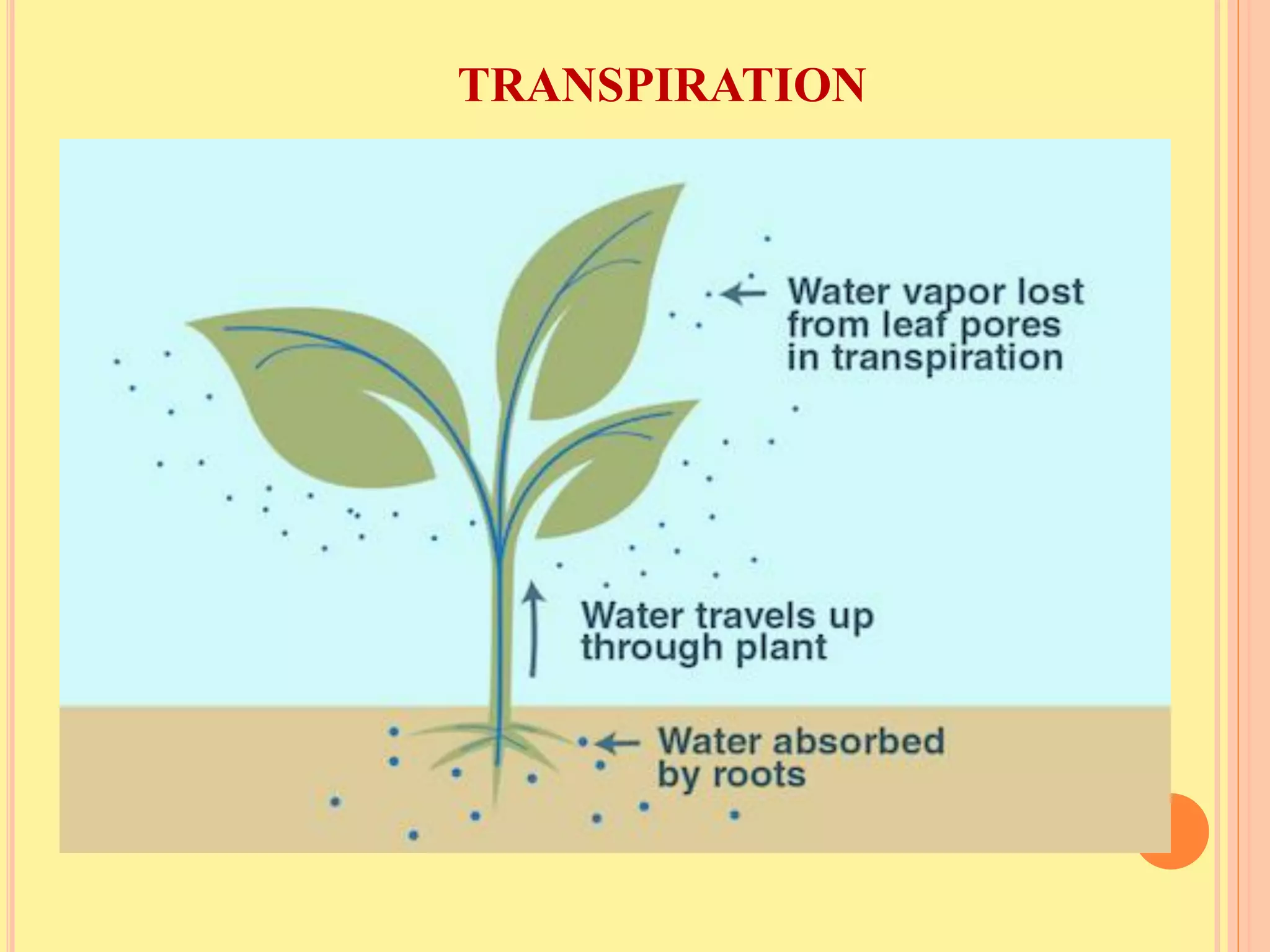 TRANSPIRATION

Water vapor lost from leaf pores in transpiration

Water travels up through plant

Water absorbed by roots